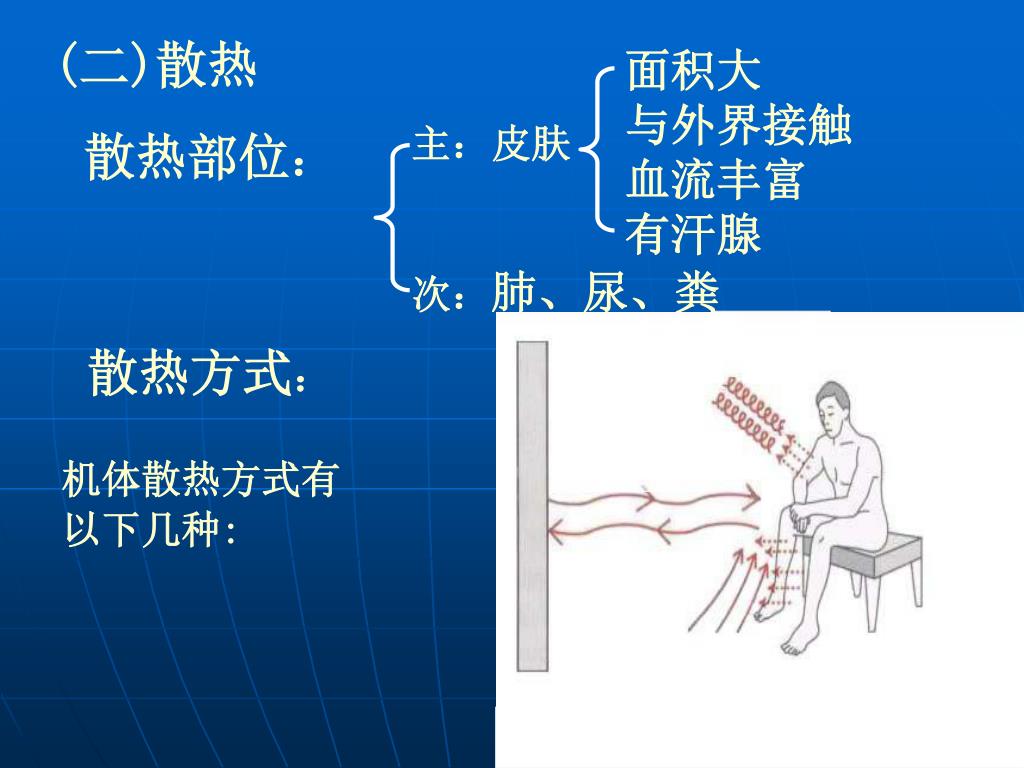 (二)散热

散热部位：

主：皮肤

面积大
与外界接触
血流丰富
有汗腺

次：肺、尿、粪

散热方式：

机体散热方式有以下几种: